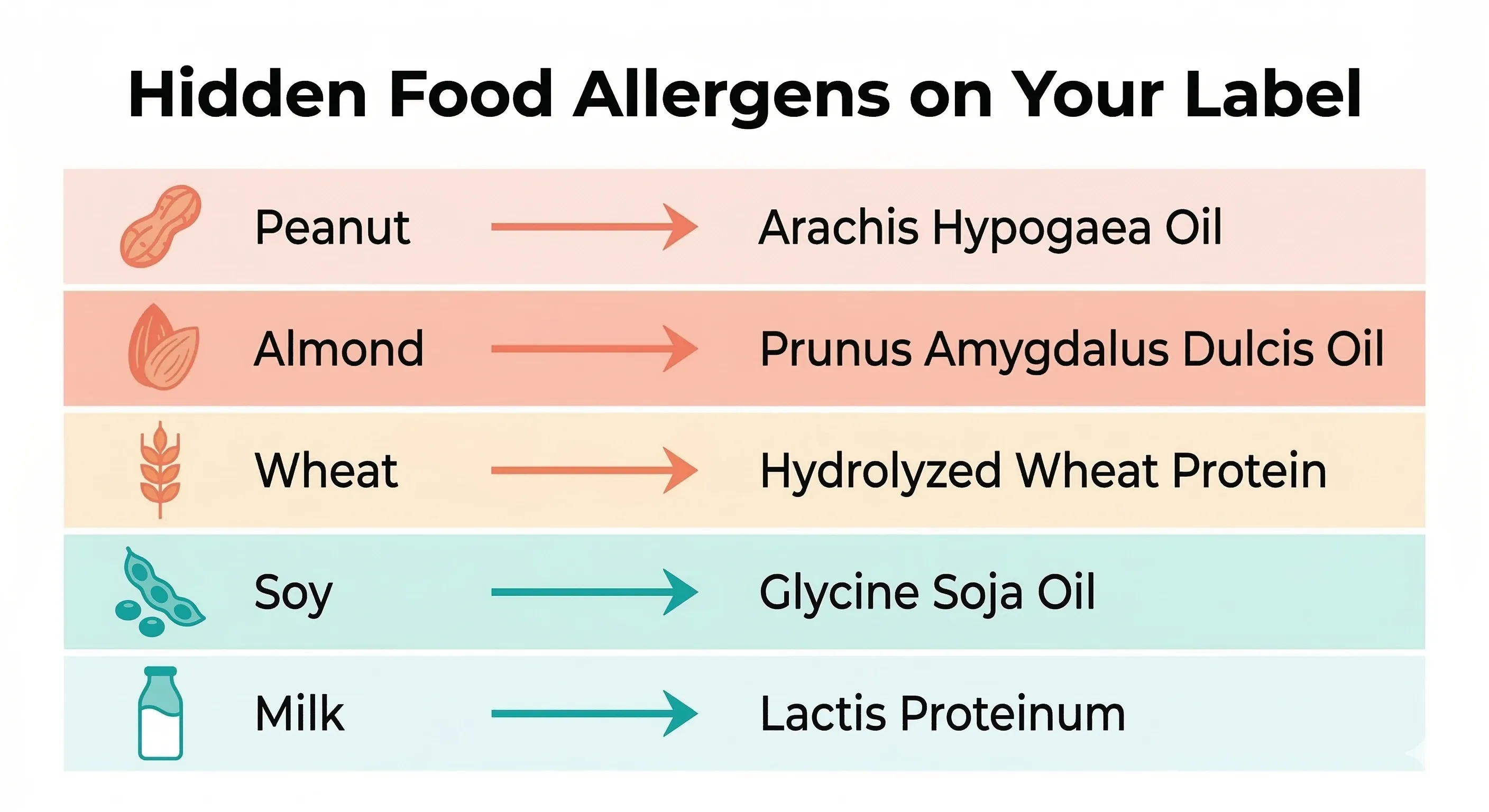 Hidden Food Allergens on Your Label

Peanut → Arachis Hypogaea Oil

Almond → Prunus Amygdalus Dulcis Oil

Wheat → Hydrolyzed Wheat Protein

Soy → Glycine Soja Oil

Milk → Lactis Proteinum